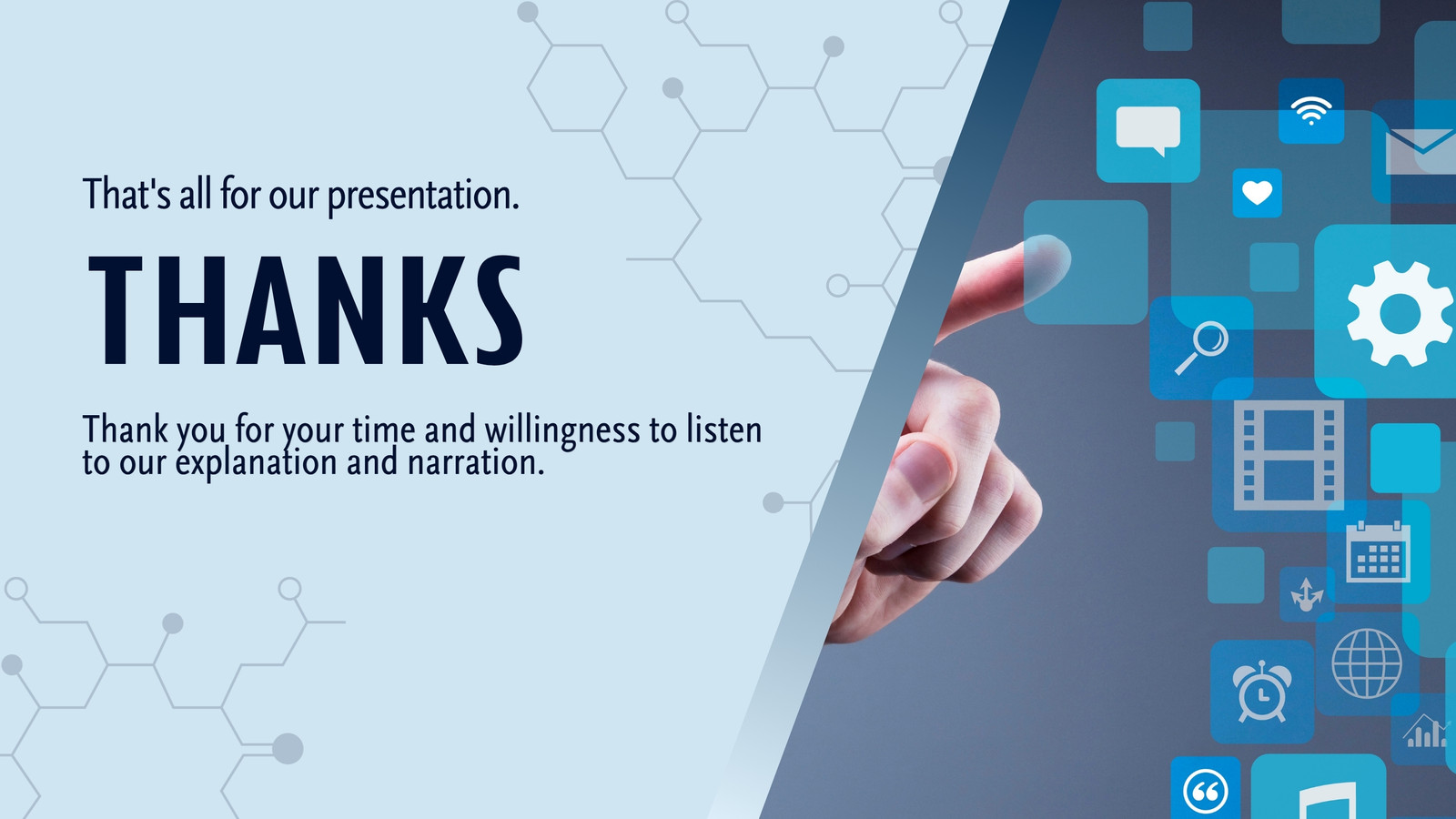 That's all for our presentation.

THANKS

Thank you for your time and willingness to listen to our explanation and narration.